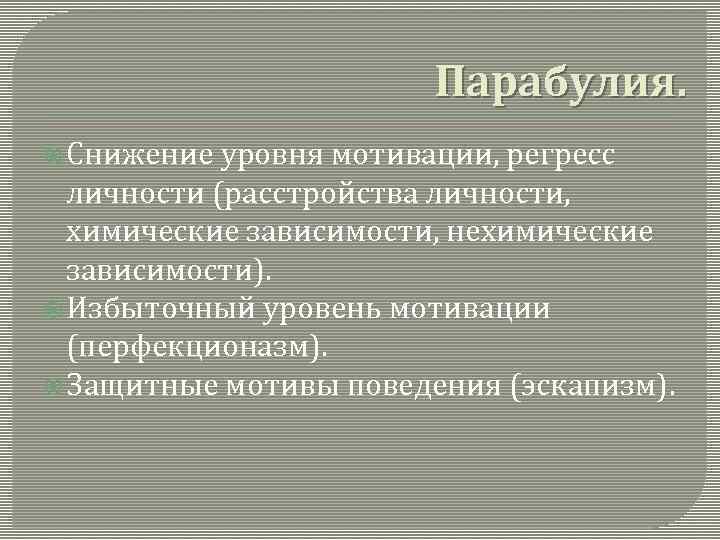 Парабулия.

Снижение уровня мотивации, регресс личности (расстройства личности, химические зависимости, нехимические зависимости).

Избыточный уровень мотивации (перфекционазм).

Защитные мотивы поведения (эскапизм).